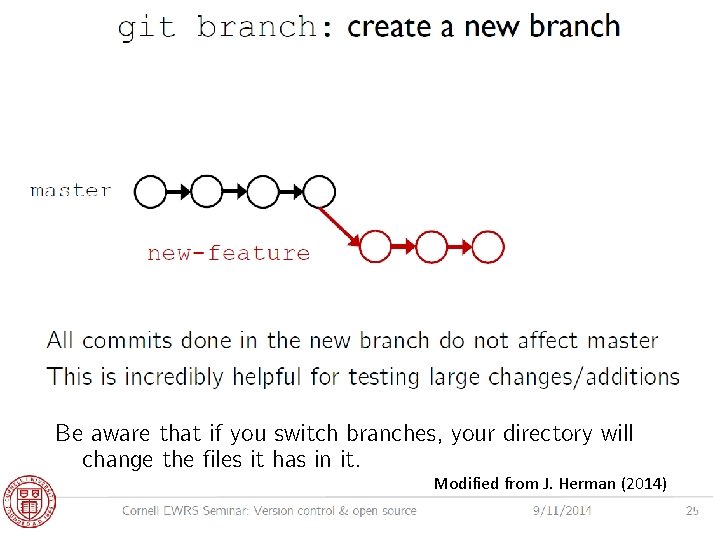 git branch: create a new branch

master

new-feature

All commits done in the new branch do not affect master

This is incredibly helpful for testing large changes/additions

Be aware that if you switch branches, your directory will change the files it has in it.

Modified from J. Herman (2014)

Cornell EWRS Seminar: Version control & open source 9/11/2014 25